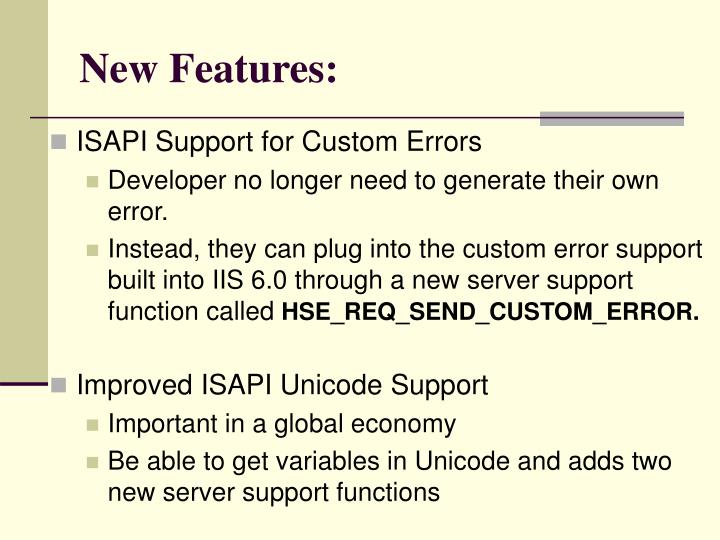 New Features:

ISAPI Support for Custom Errors

Developer no longer need to generate their own error.

Instead, they can plug into the custom error support built into IIS 6.0 through a new server support function called HSE_REQ_SEND_CUSTOM_ERROR.

Improved ISAPI Unicode Support

Important in a global economy

Be able to get variables in Unicode and adds two new server support functions